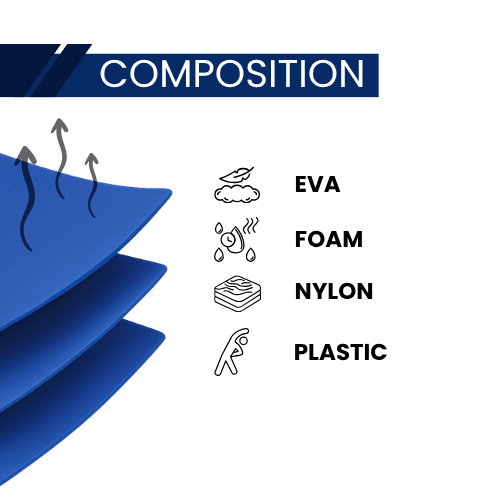 COMPOSITION

EVA

FOAM

NYLON

PLASTIC